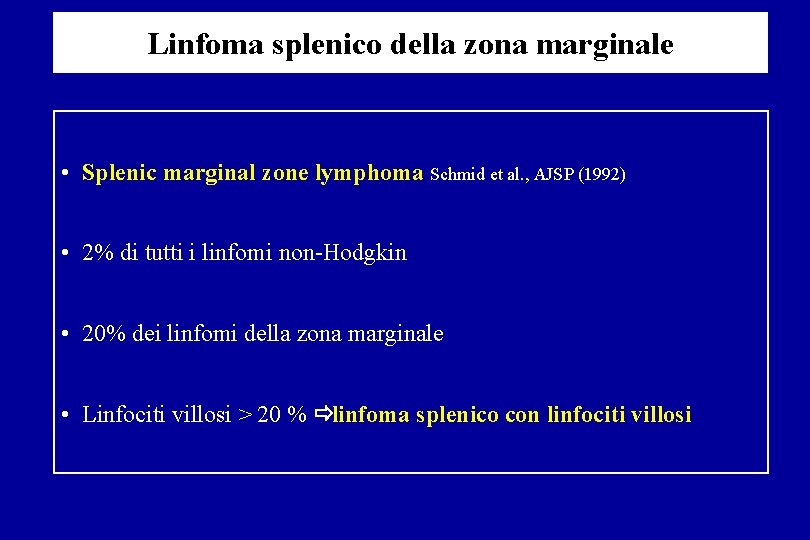 Linfoma splenico della zona marginale

• Splenic marginal zone lymphoma Schmid et al., AJSP (1992)

• 2% di tutti i linfomi non-Hodgkin

• 20% dei linfomi della zona marginale

• Linfociti villosi > 20 % ⇨linfoma splenico con linfociti villosi